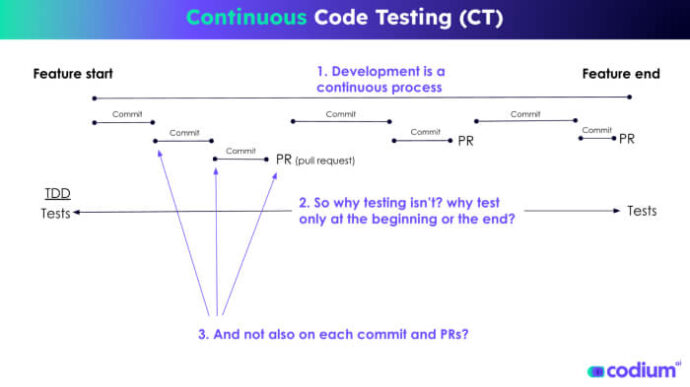 Continuous Code Testing (CT)

Feature start

1. Development is a continuous process

Feature end

Commit

Commit

Commit

PR (pull request)

Commit

Commit

PR

Commit

Commit

PR

TDD
Tests

2. So why testing isn't? why test only at the beginning or the end?

Tests

3. And not also on each commit and PRs?

codium ai